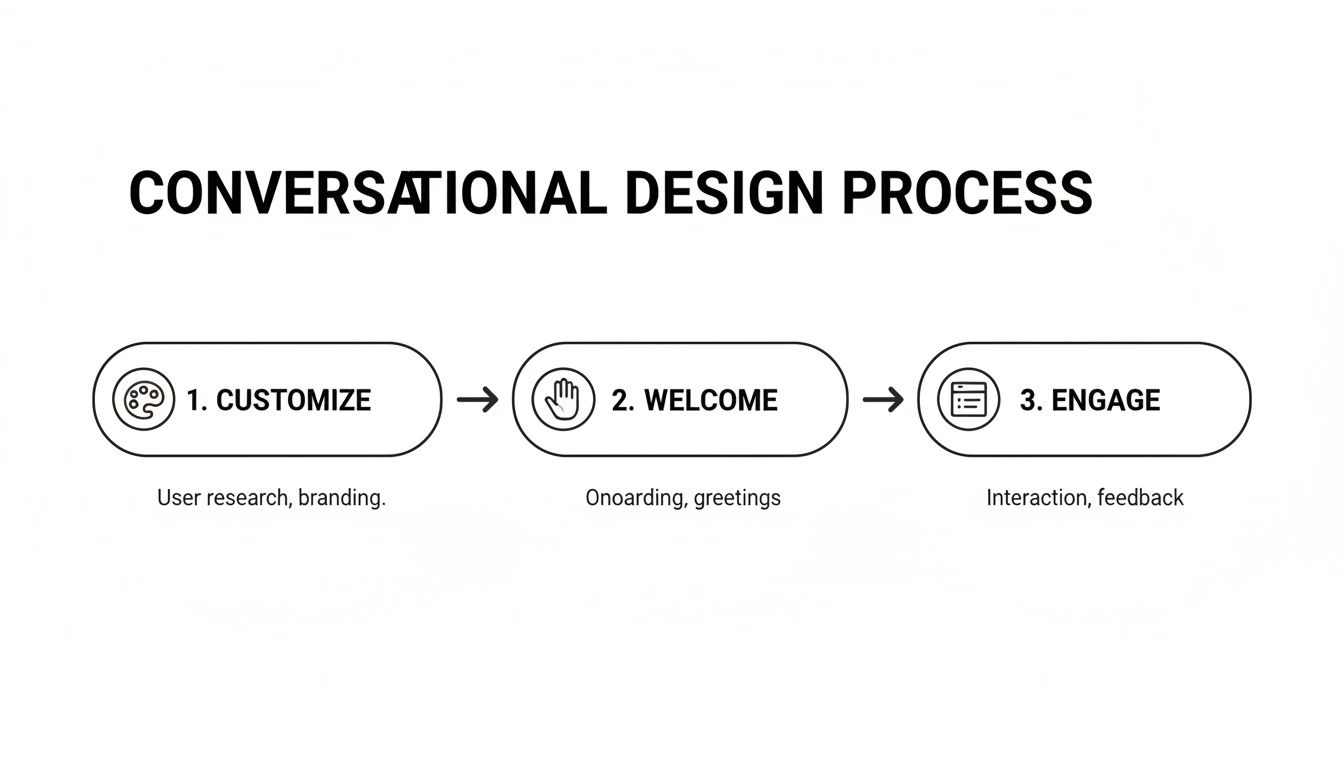 CONVERSATIONAL DESIGN PROCESS

1. CUSTOMIZE

User research, branding.

2. WELCOME

Onoarding, greetings

3. ENGAGE

Interaction, feedback